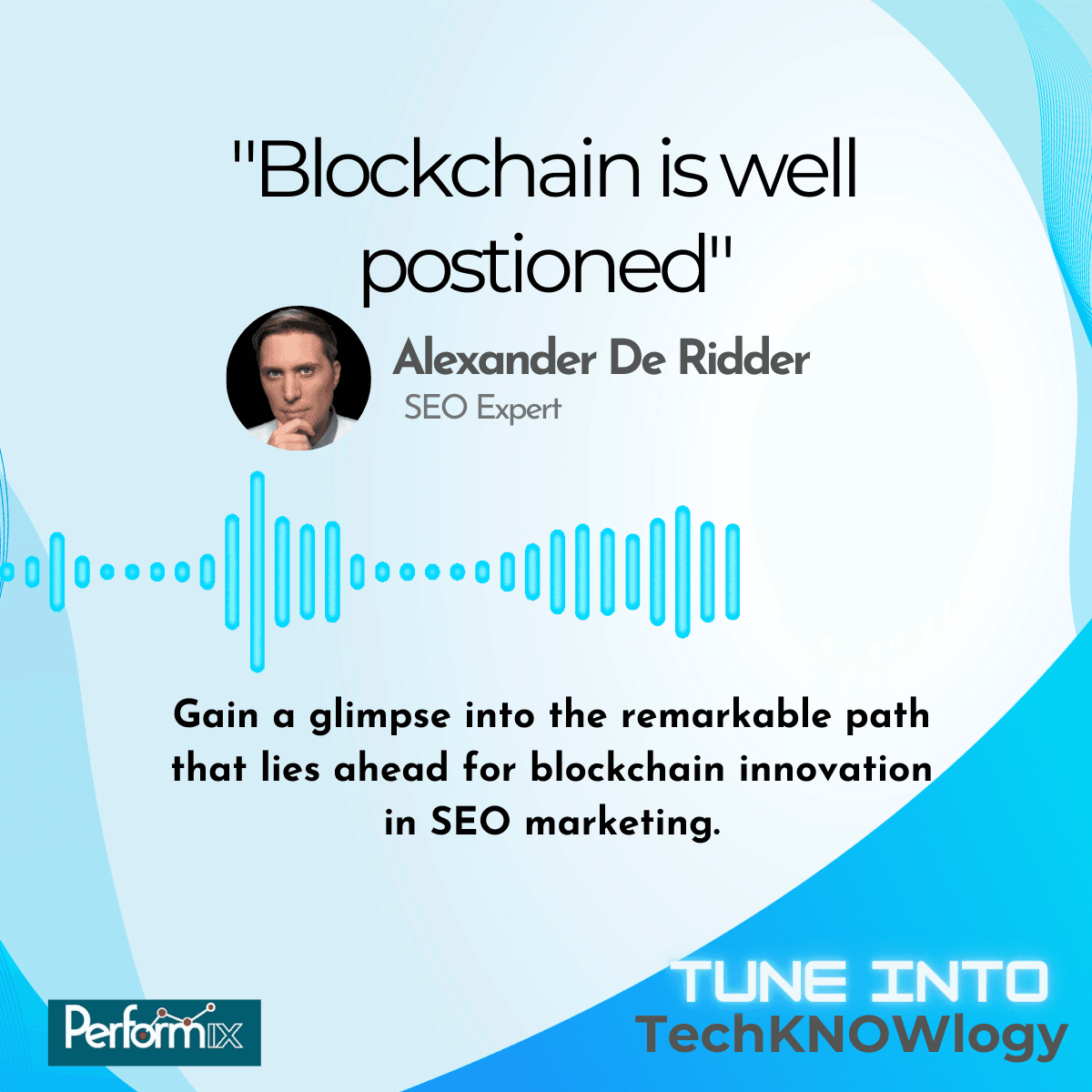 "Blockchain is well postioned"

Alexander De Ridder
SEO Expert

Gain a glimpse into the remarkable path that lies ahead for blockchain innovation in SEO marketing.

Performix

TUNE INTO
TechKNOWlogy